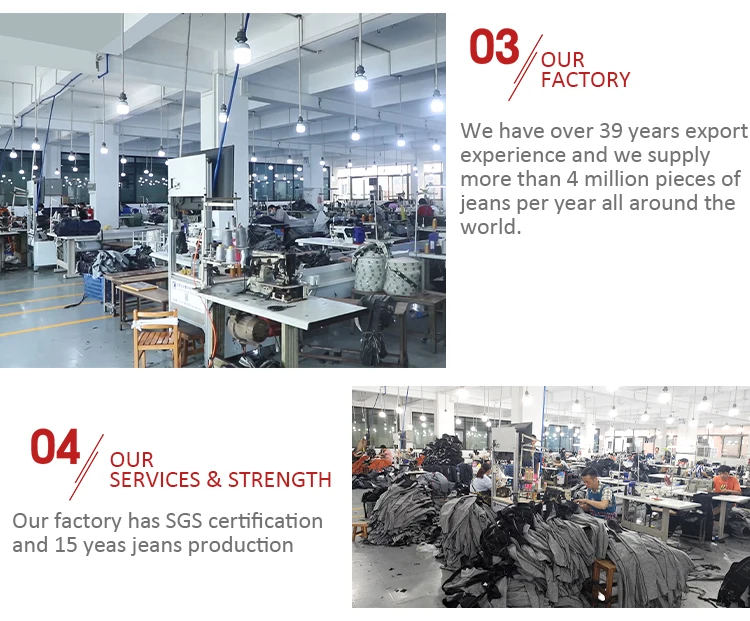 03 OUR FACTORY

We have over 39 years export experience and we supply more than 4 million pieces of jeans per year all around the world.

04 OUR SERVICES & STRENGTH

Our factory has SGS certification and 15 yeas jeans production